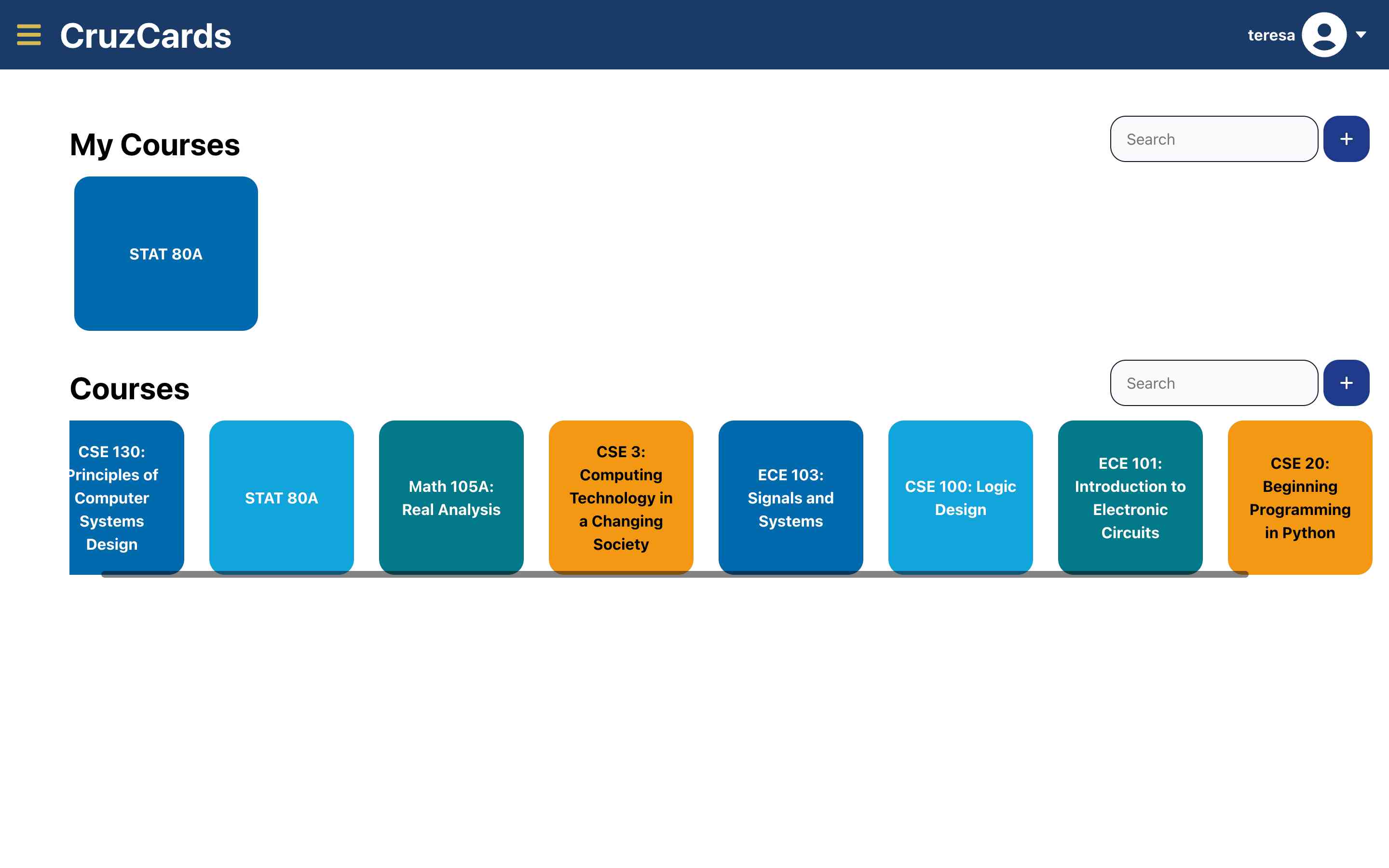 CruzCards

teresa

My Courses

Search

+

STAT 80A

Courses

Search

+

CSE 130: Principles of Computer Systems Design

STAT 80A

Math 105A: Real Analysis

CSE 3: Computing Technology in a Changing Society

ECE 103: Signals and Systems

CSE 100: Logic Design

ECE 101: Introduction to Electronic Circuits

CSE 20: Beginning Programming in Python